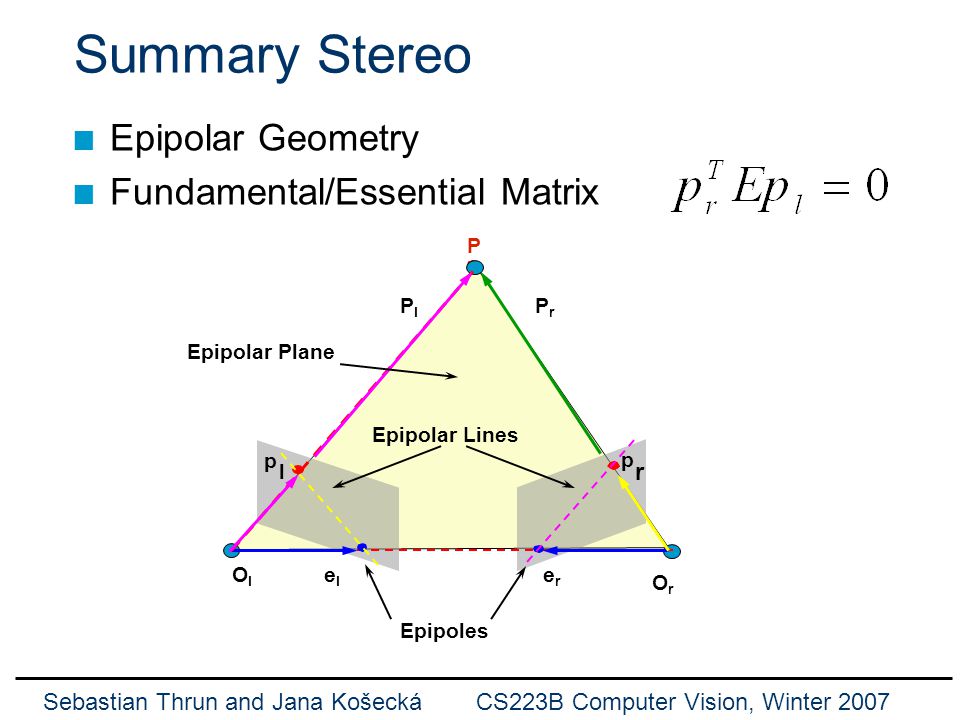 Summary Stereo

Epipolar Geometry

Fundamental/Essential Matrix $p_r^T E p_l = 0$

P

$P_l$

$P_r$

Epipolar Plane

Epipolar Lines

$p_l$

$p_r$

$O_l$

$e_l$

$e_r$

$O_r$

Epipoles

Sebastian Thrun and Jana Košecká CS223B Computer Vision, Winter 2007